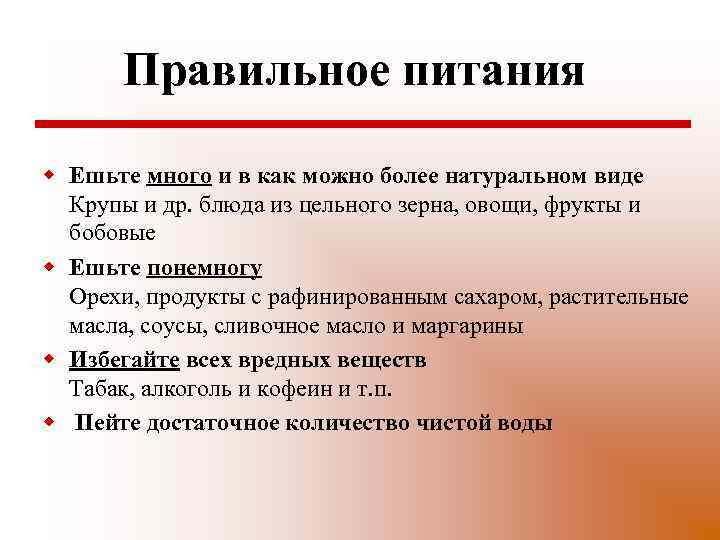 Правильное питания

Ешьте много и в как можно более натуральном виде
Крупы и др. блюда из цельного зерна, овощи, фрукты и бобовые

Ешьте понемногу
Орехи, продукты с рафинированным сахаром, растительные масла, соусы, сливочное масло и маргарины

Избегайте всех вредных веществ
Табак, алкоголь и кофеин и т.п.

Пейте достаточное количество чистой воды